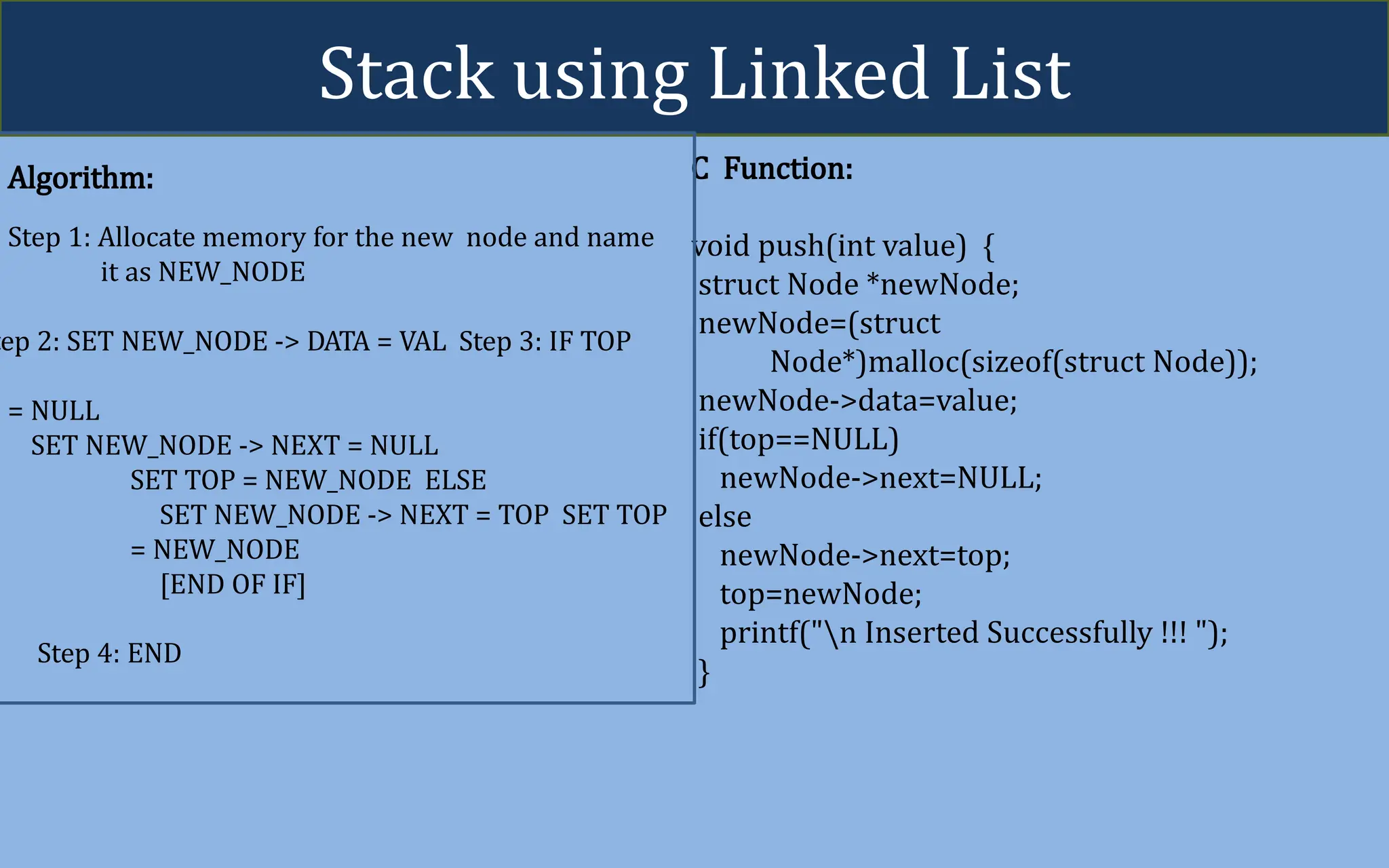 Stack using Linked List

Algorithm:

Step 1: Allocate memory for the new node and name it as NEW_NODE

ep 2: SET NEW_NODE -> DATA = VAL Step 3: IF TOP

= NULL
SET NEW_NODE -> NEXT = NULL
SET TOP = NEW_NODE ELSE
SET NEW_NODE -> NEXT = TOP SET TOP
= NEW_NODE
[END OF IF]

Step 4: END

C Function:

void push(int value) {
struct Node *newNode;
newNode=(struct
Node*)malloc(sizeof(struct Node));
newNode->data=value;
if(top==NULL)
newNode->next=NULL;
else
newNode->next=top;
top=newNode;
printf("\n Inserted Successfully !!! ");
}